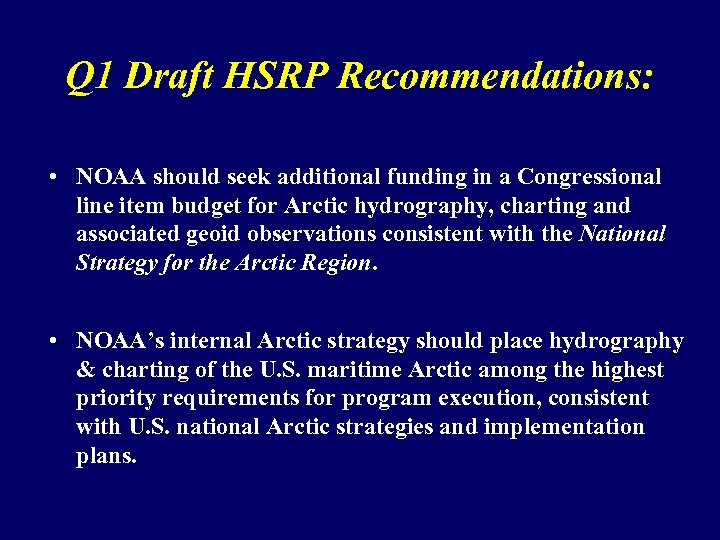 Q1 Draft HSRP Recommendations:

• NOAA should seek additional funding in a Congressional line item budget for Arctic hydrography, charting and associated geoid observations consistent with the National Strategy for the Arctic Region.

• NOAA's internal Arctic strategy should place hydrography & charting of the U.S. maritime Arctic among the highest priority requirements for program execution, consistent with U.S. national Arctic strategies and implementation plans.